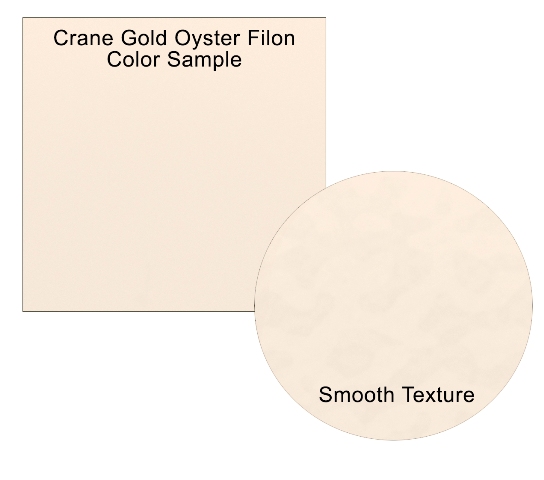 Crane Gold Oyster Filon
Color Sample

Smooth Texture